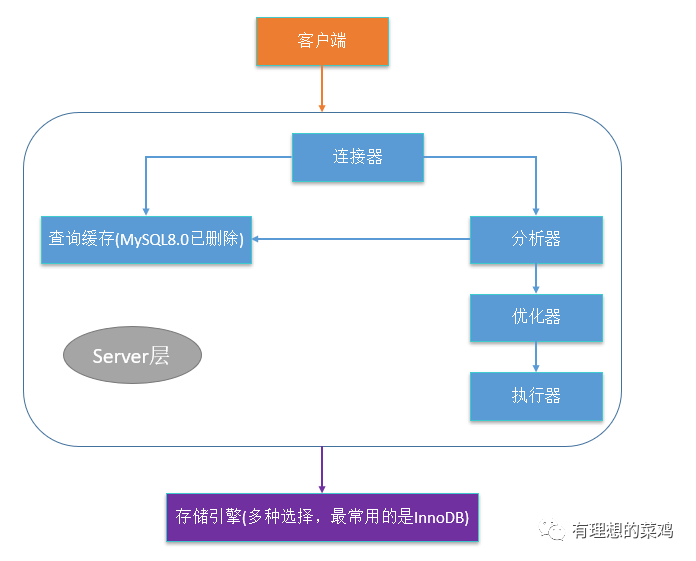 客户端

连接器

查询缓存(MySQL8.0已删除)

分析器

优化器

Server层

执行器

存储引擎(多种选择，最常用的是InnoDB)

有理想的菜鸡